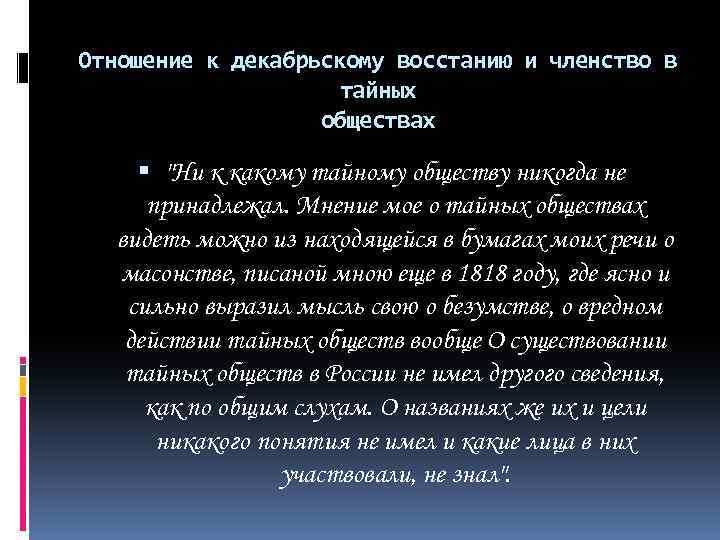 Отношение к декабрьскому восстанию и членство в тайных обществах

"Ни к какому тайному обществу никогда не принадлежал. Мнение мое о тайных обществах видеть можно из находящейся в бумагах моих речи о масонстве, писаной мною еще в 1818 году, где ясно и сильно выразил мысль свою о безумстве, о вредном действии тайных обществ вообще О существовании тайных обществ в России не имел другого сведения, как по общим слухам. О названиях же их и цели никакого понятия не имел и какие лица в них участвовали, не знал".